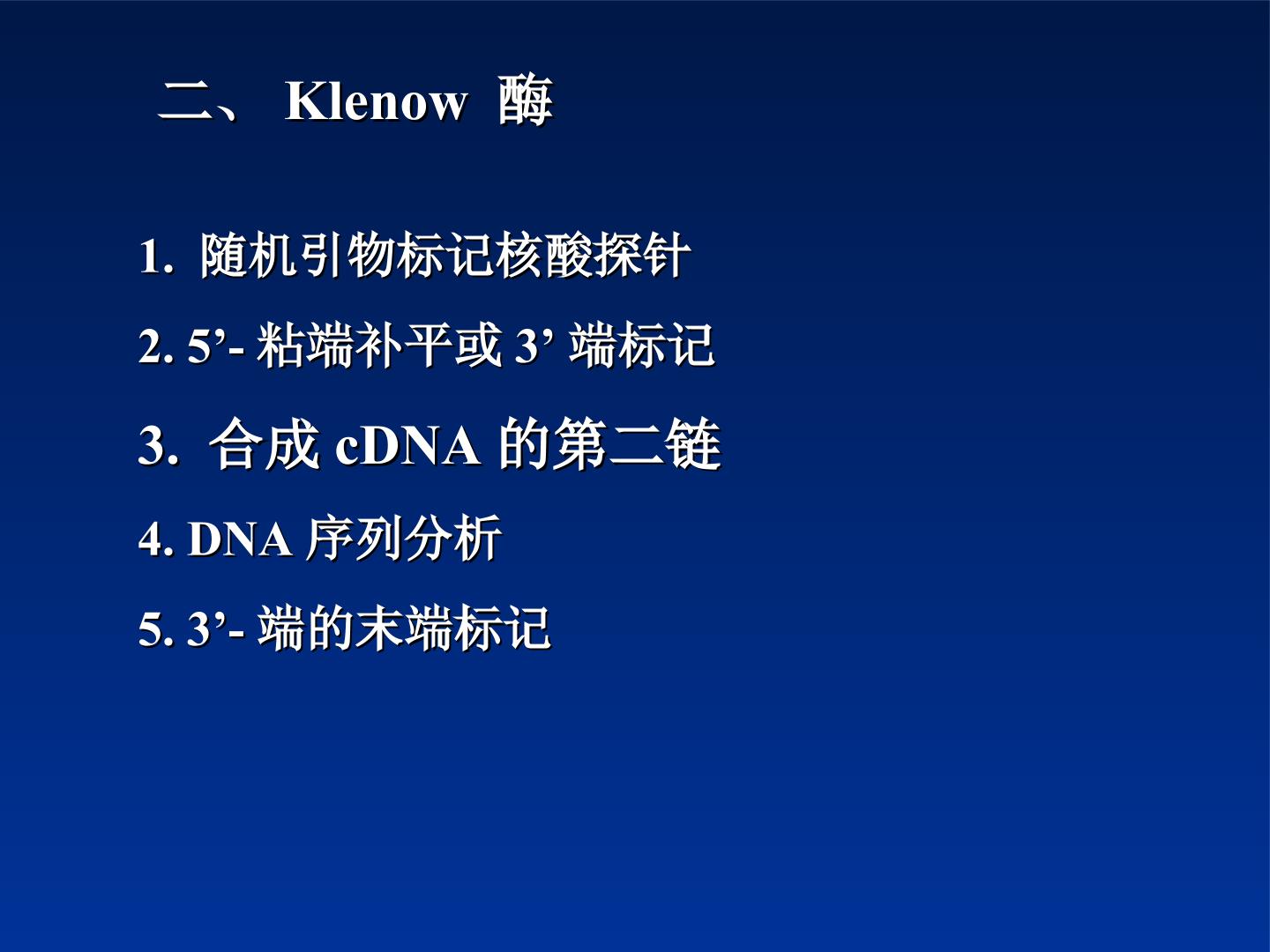 二、 Klenow 酶

1. 随机引物标记核酸探针

2. 5’- 粘端补平或 3’ 端标记

3. 合成 cDNA 的第二链

4. DNA 序列分析

5. 3’- 端的末端标记